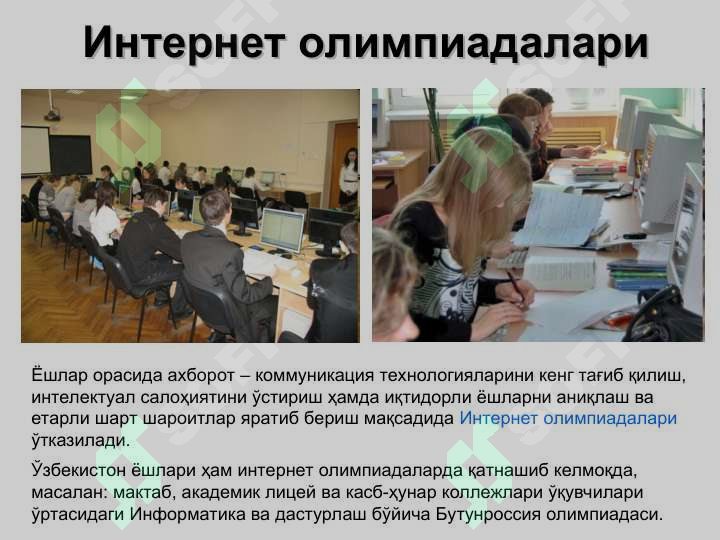 Интернет олимпиадалари

Ёшлар орасида ахборот – коммуникация технологияларини кенг тағиб қилиш, интелектуал салоҳиятини ўстириш ҳамда иқтидорли ёшларни аниқлаш ва етарли шарт шароитлар яратиб бериш мақсадида Интернет олимпиадалари ўтказилади.

Ўзбекистон ёшлари ҳам интернет олимпиадаларда қатнашиб келмоқда, масалан: мактаб, академик лицей ва касб-ҳунар коллежлари ўқувчилари ўртасидаги Информатика ва дастурлаш бўйича Бутунроссия олимпиадаси.